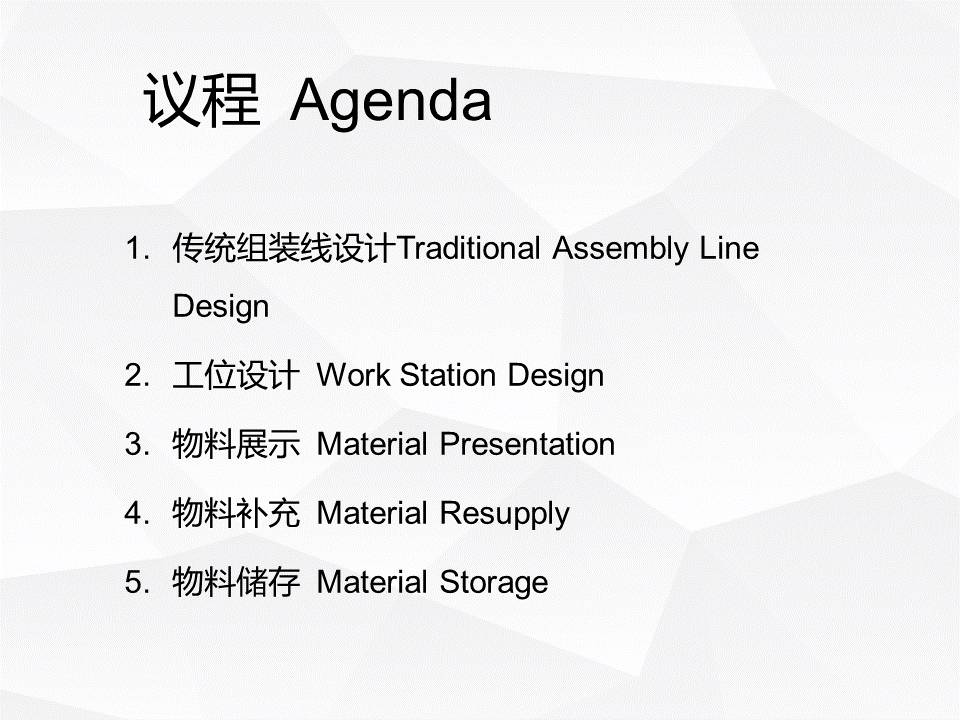 议程 Agenda

1. 传统组装线设计Traditional Assembly Line Design
2. 工位设计 Work Station Design
3. 物料展示 Material Presentation
4. 物料补充 Material Resupply
5. 物料储存 Material Storage